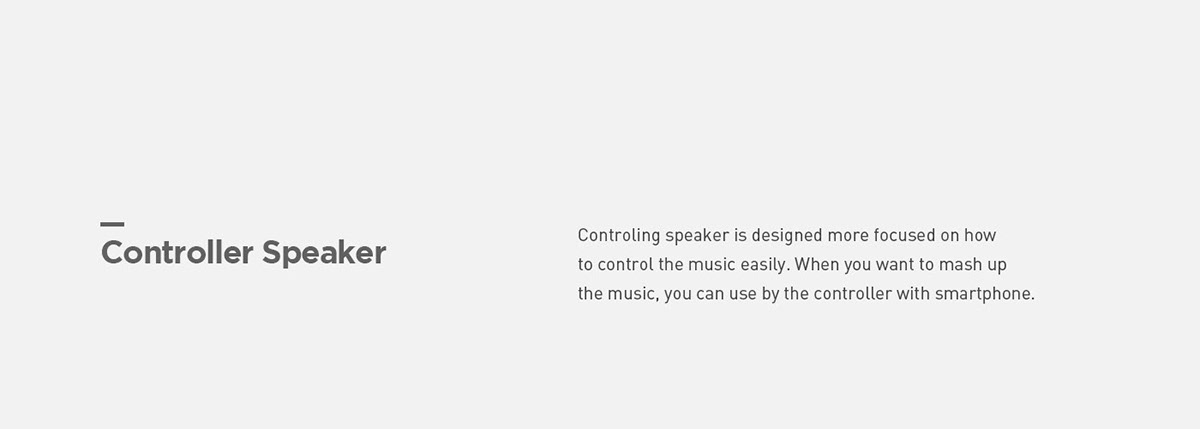 Controller Speaker

Controling speaker is designed more focused on how to control the music easily. When you want to mash up the music, you can use by the controller with smartphone.